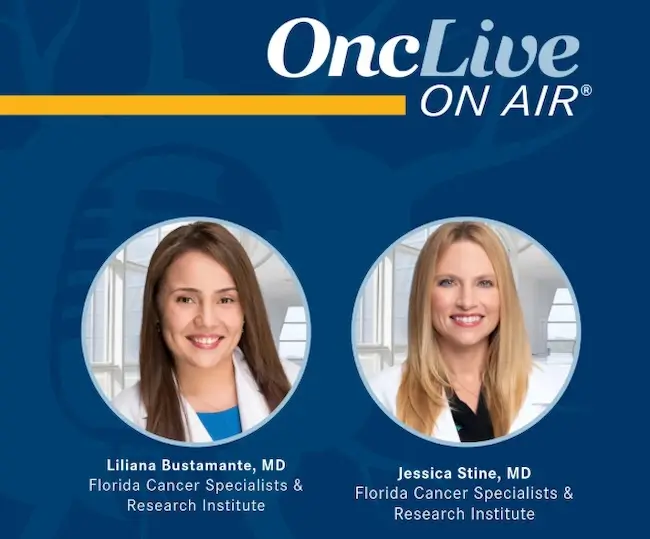 OncLive
ON AIR®

Liliana Bustamante, MD
Florida Cancer Specialists & Research Institute

Jessica Stine, MD
Florida Cancer Specialists & Research Institute